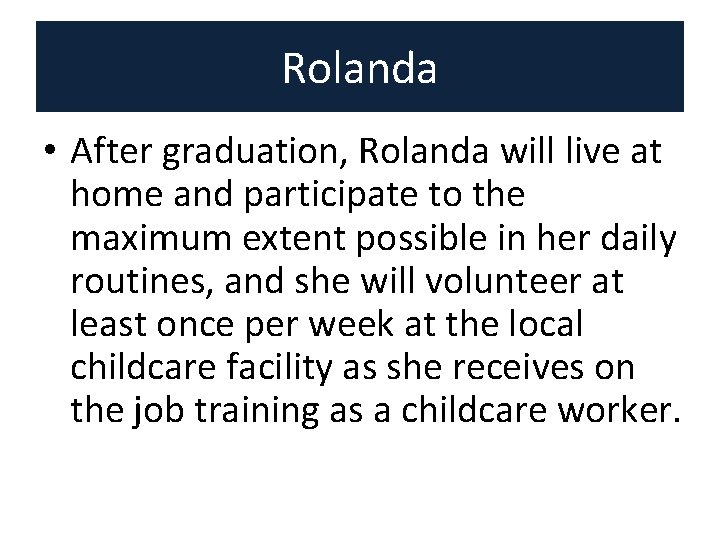 Rolanda

• After graduation, Rolanda will live at home and participate to the maximum extent possible in her daily routines, and she will volunteer at least once per week at the local childcare facility as she receives on the job training as a childcare worker.